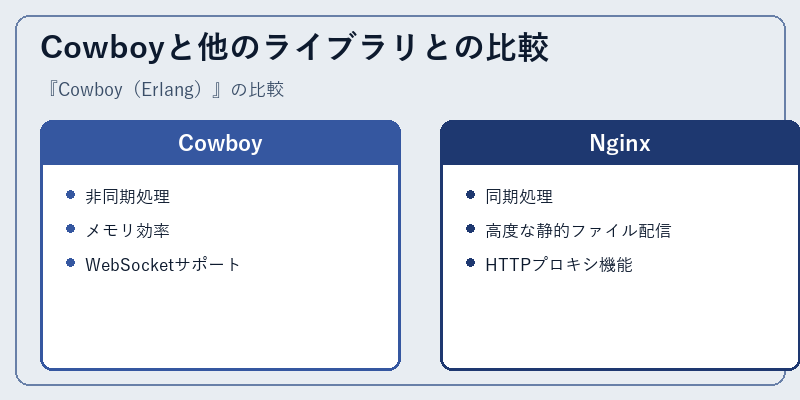 Cowboyと他のライブラリとの比較

『Cowboy（Erlang）』の比較

Cowboy

- 非同期処理
- メモリ効率
- WebSocketサポート

Nginx

- 同期処理
- 高度な静的ファイル配信
- HTTPプロキシ機能